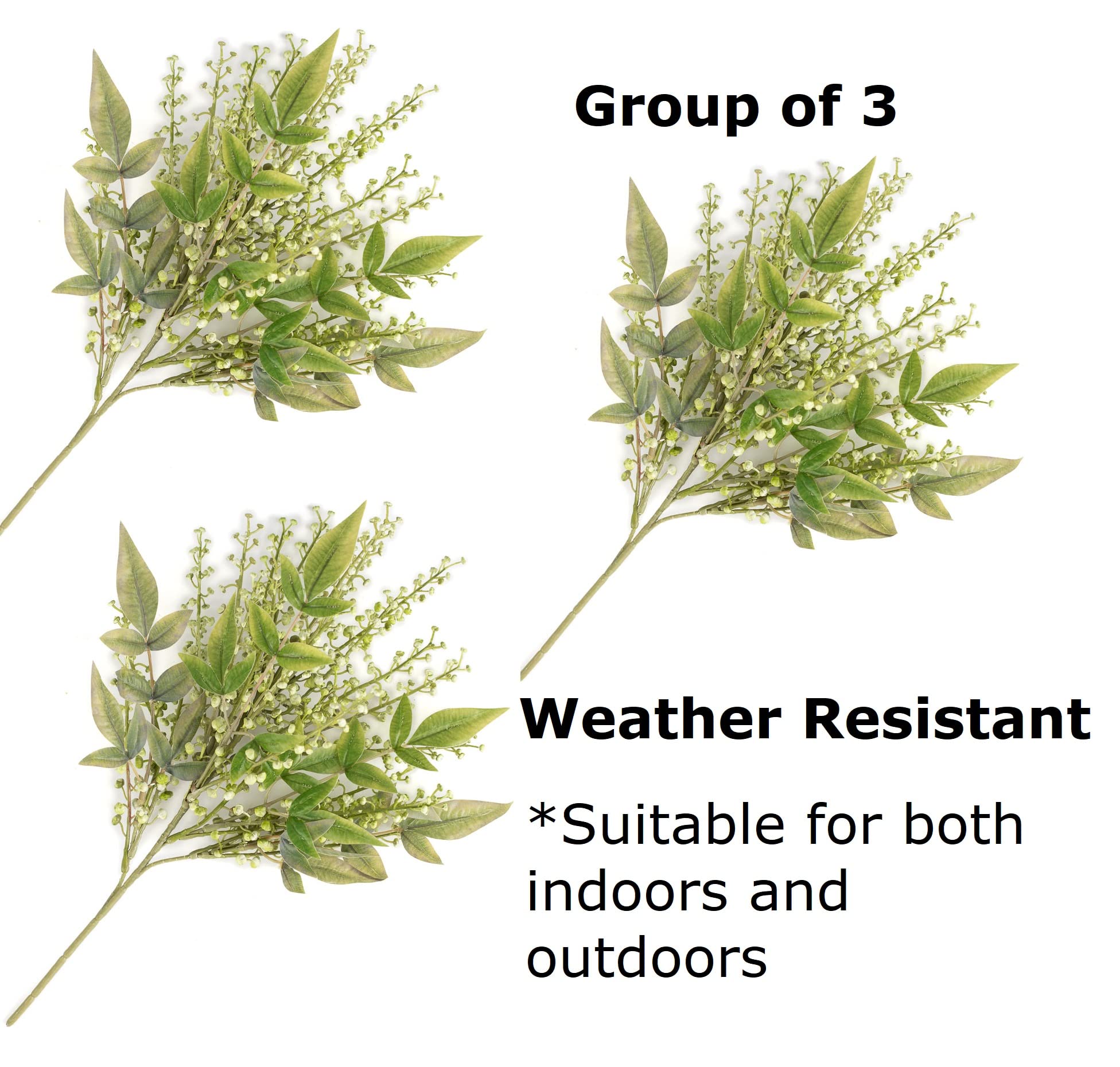 Group of 3

Weather Resistant

*Suitable for both indoors and outdoors